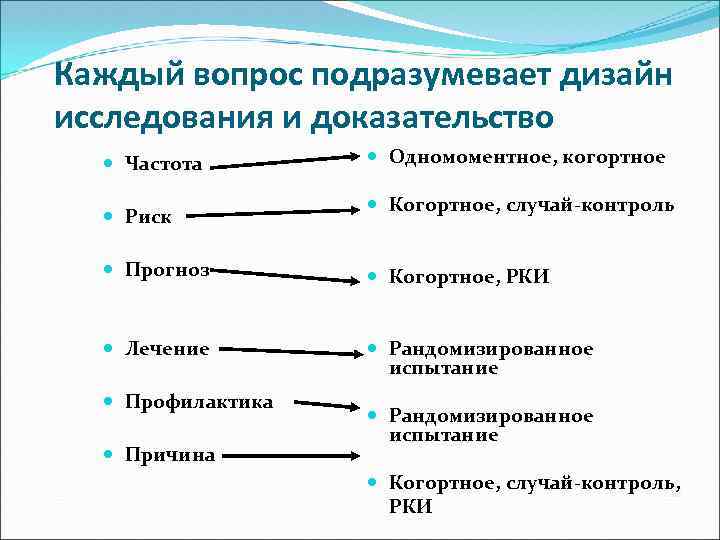 Каждый вопрос подразумевает дизайн исследования и доказательство

Частота

Риск

Прогноз

Лечение

Профилактика

Причина

Одномоментное, когортное

Когортное, случай-контроль

Когортное, РКИ

Рандомизированное испытание

Рандомизированное испытание

Когортное, случай-контроль, РКИ